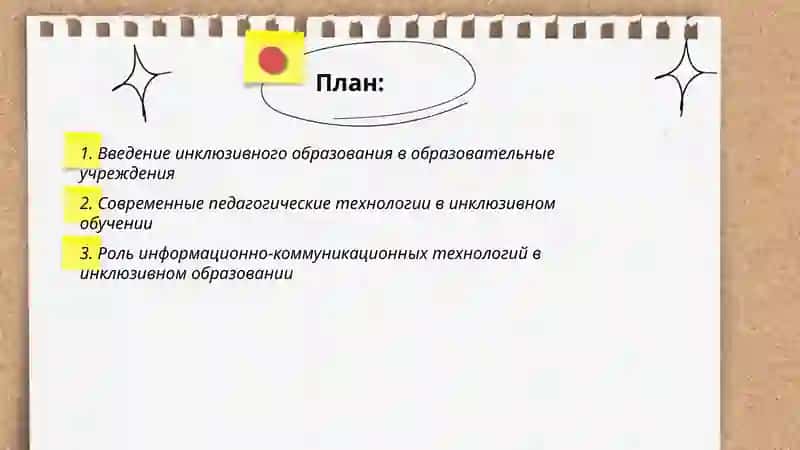 План:

1. Введение инклюзивного образования в образовательные учреждения

2. Современные педагогические технологии в инклюзивном обучении

3. Роль информационно-коммуникационных технологий в инклюзивном образовании